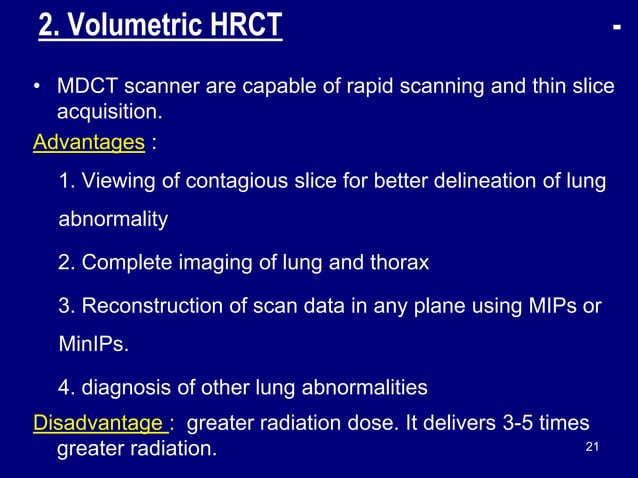 2. Volumetric HRCT

-

• MDCT scanner are capable of rapid scanning and thin slice acquisition.

Advantages :

1. Viewing of contagious slice for better delineation of lung abnormality

2. Complete imaging of lung and thorax

3. Reconstruction of scan data in any plane using MIPs or MinIPs.

4. diagnosis of other lung abnormalities

Disadvantage : greater radiation dose. It delivers 3-5 times greater radiation.

21